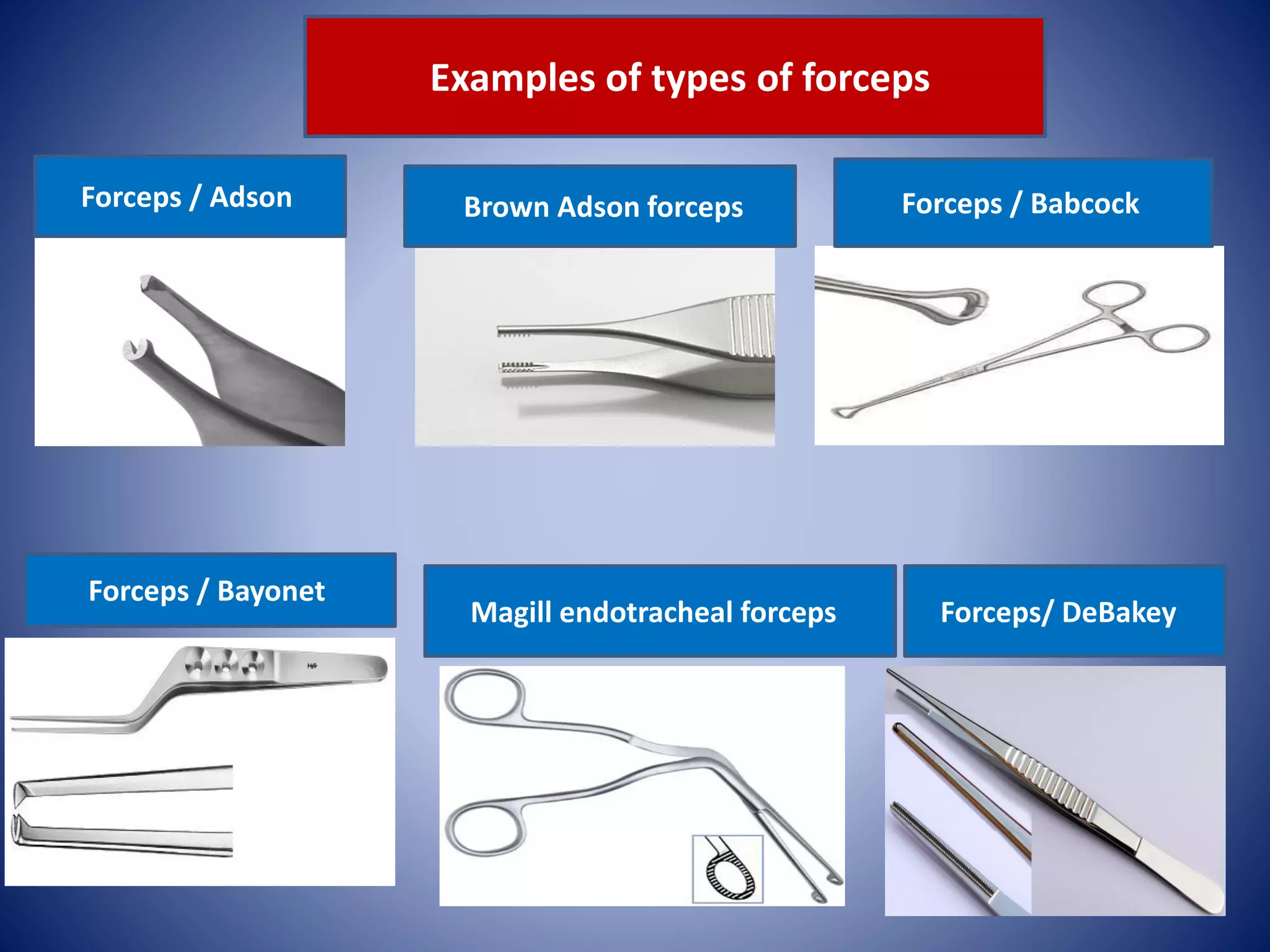 Examples of types of forceps

Forceps / Adson

Brown Adson forceps

Forceps / Babcock

Forceps / Bayonet

Magill endotracheal forceps

Forceps/ DeBakey